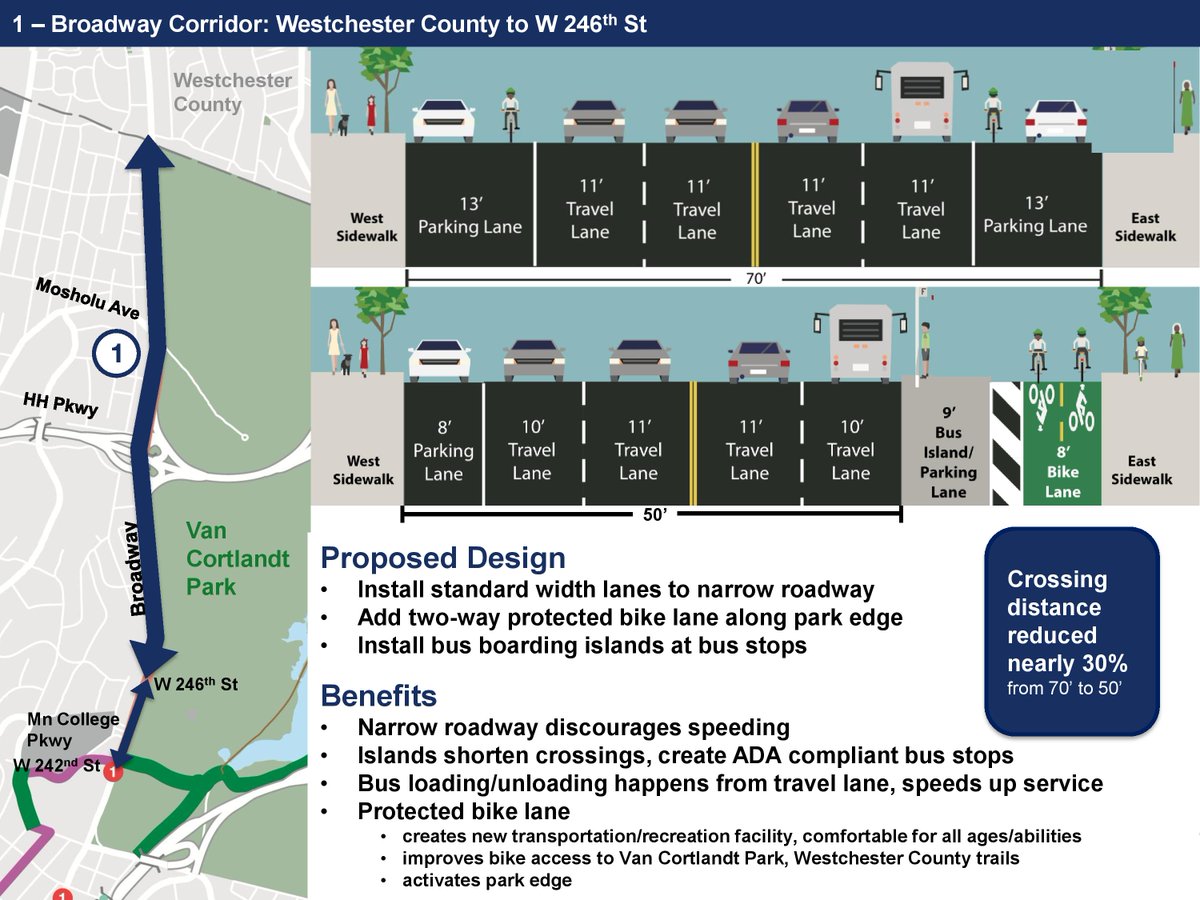 1 – Broadway Corridor: Westchester County to W 246$^{th}$ St

Westchester County

Mosholu Ave

1

HH Pkwy

Broadway

Van Cortlandt Park

W 246$^{th}$ St

Mn College Pkwy

W 242$^{nd}$ St

1

1

West Sidewalk

13' Parking Lane

11' Travel Lane

11' Travel Lane

11' Travel Lane

11' Travel Lane

13' Parking Lane

East Sidewalk

70'

West Sidewalk

8' Parking Lane

10' Travel Lane

11' Travel Lane

11' Travel Lane

10' Travel Lane

9' Bus Island/ Parking Lane

8' Bike Lane

East Sidewalk

50'

Proposed Design
• Install standard width lanes to narrow roadway
• Add two-way protected bike lane along park edge
• Install bus boarding islands at bus stops

Crossing distance reduced nearly 30%
from 70' to 50'

Benefits
• Narrow roadway discourages speeding
• Islands shorten crossings, create ADA compliant bus stops
• Bus loading/unloading happens from travel lane, speeds up service
• Protected bike lane
• creates new transportation/recreation facility, comfortable for all ages/abilities
• improves bike access to Van Cortlandt Park, Westchester County trails
• activates park edge